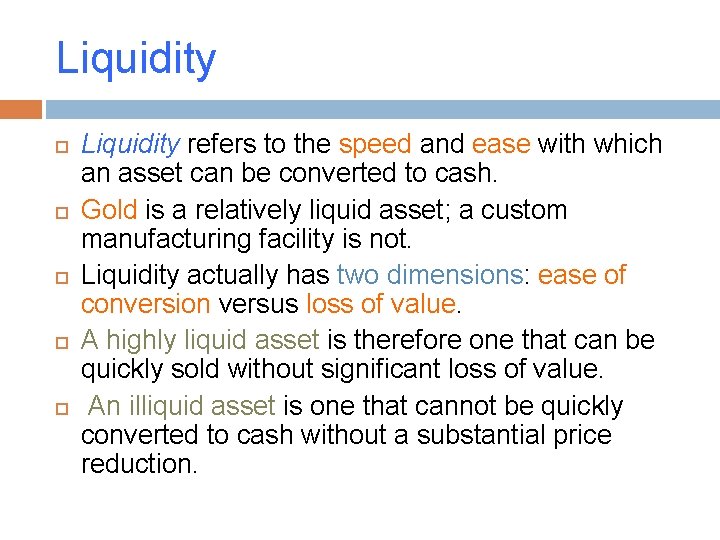 Liquidity

Liquidity refers to the speed and ease with which an asset can be converted to cash.

Gold is a relatively liquid asset; a custom manufacturing facility is not.

Liquidity actually has two dimensions: ease of conversion versus loss of value.

A highly liquid asset is therefore one that can be quickly sold without significant loss of value.

An illiquid asset is one that cannot be quickly converted to cash without a substantial price reduction.